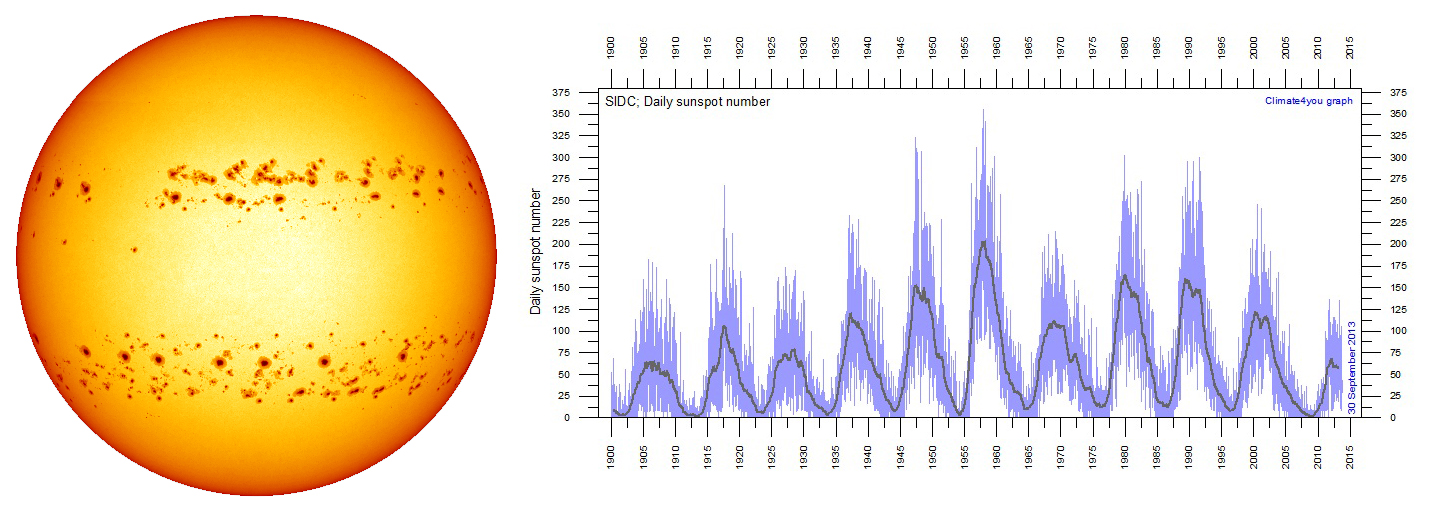 1900 1905 1910 1915 1920 1925 1930 1935 1940 1945 1950 1955 1960 1965 1970 1975 1980 1985 1990 1995 2000 2005 2010 2015

SIDC; Daily sunspot number

Climate4you graph

Daily sunspot number

375 350 325 300 275 250 225 200 175 150 125 100 75 50 25 0

375 350 325 300 275 250 225 200 175 150 125 100 75 50 25 0

30 September 2013

1900 1905 1910 1915 1920 1925 1930 1935 1940 1945 1950 1955 1960 1965 1970 1975 1980 1985 1990 1995 2000 2005 2010 2015